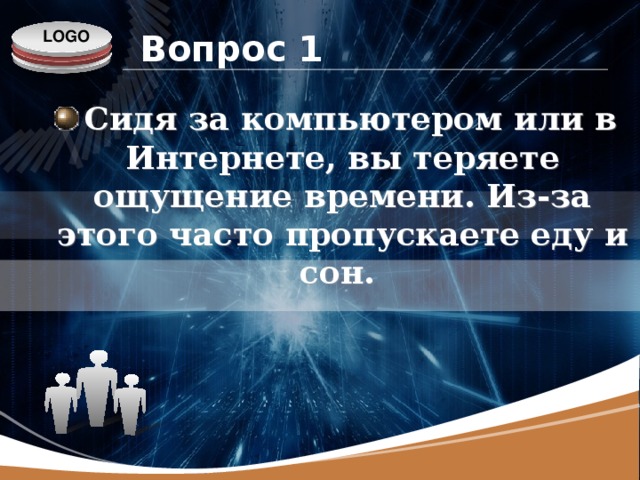 LOGO

Вопрос 1

Сидя за компьютером или в Интернете, вы теряете ощущение времени. Из-за этого часто пропускаете еду и сон.